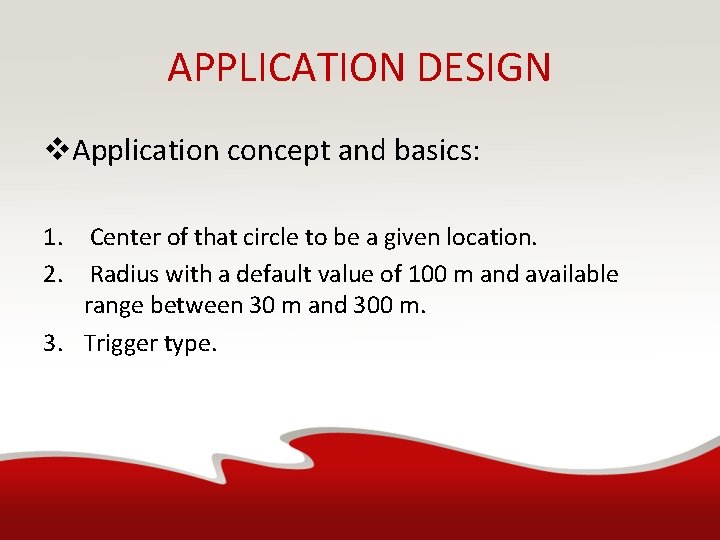 APPLICATION DESIGN

❖Application concept and basics:

1. Center of that circle to be a given location.
2. Radius with a default value of 100 m and available range between 30 m and 300 m.
3. Trigger type.